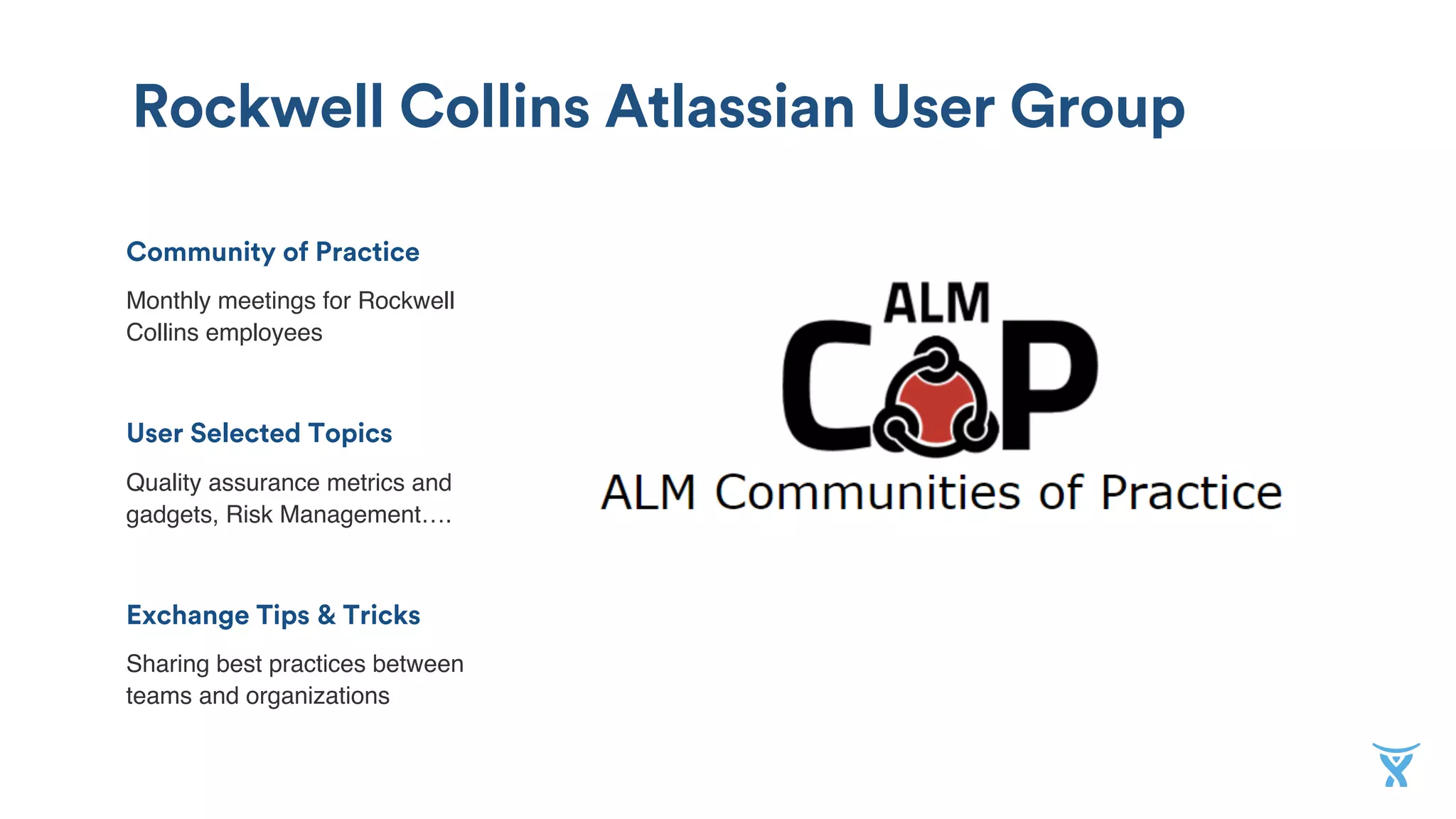 Rockwell Collins Atlassian User Group

Community of Practice

Monthly meetings for Rockwell Collins employees

User Selected Topics

Quality assurance metrics and gadgets, Risk Management….

Exchange Tips & Tricks

Sharing best practices between teams and organizations

ALM
CoP
ALM Communities of Practice